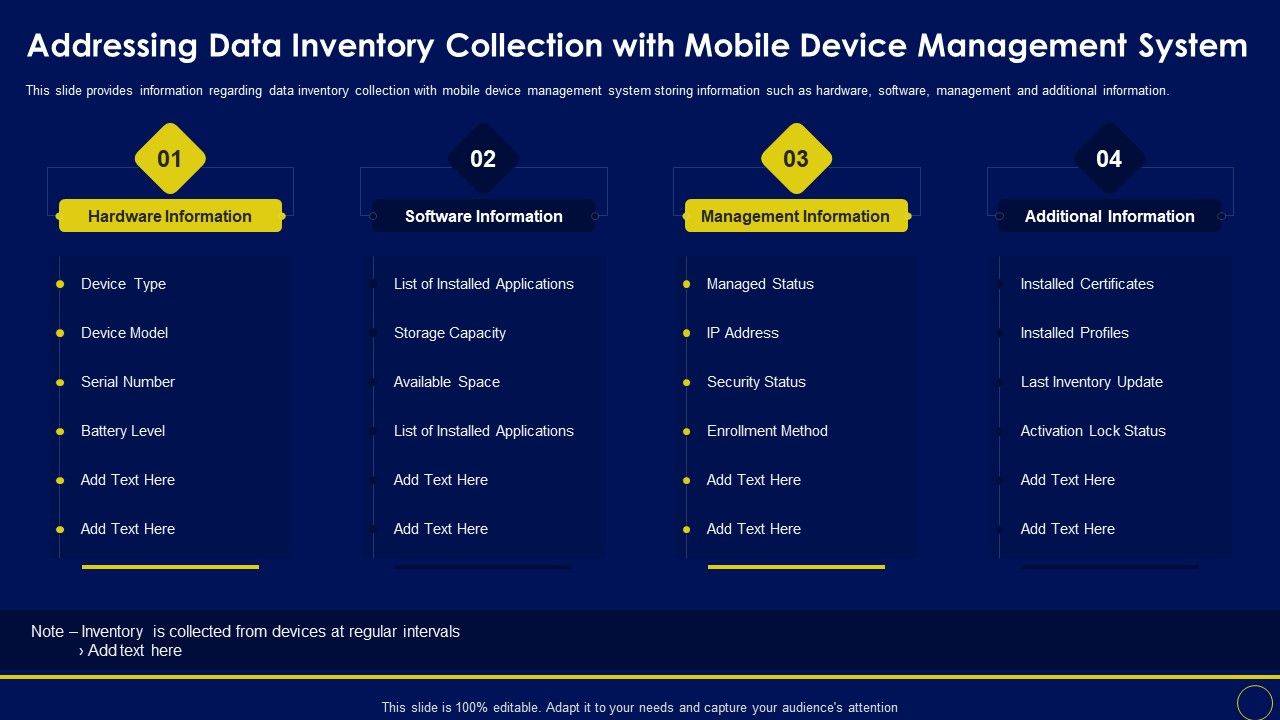 Addressing Data Inventory Collection with Mobile Device Management System

This slide provides information regarding data inventory collection with mobile device management system storing information such as hardware, software, management and additional information.

01

Hardware Information

Device Type
Device Model
Serial Number
Battery Level
Add Text Here
Add Text Here

02

Software Information

List of Installed Applications
Storage Capacity
Available Space
List of Installed Applications
Add Text Here
Add Text Here

03

Management Information

Managed Status
IP Address
Security Status
Enrollment Method
Add Text Here
Add Text Here

04

Additional Information

Installed Certificates
Installed Profiles
Last Inventory Update
Activation Lock Status
Add Text Here
Add Text Here

Note – Inventory is collected from devices at regular intervals
› Add text here

This slide is 100% editable. Adapt it to your needs and capture your audience's attention